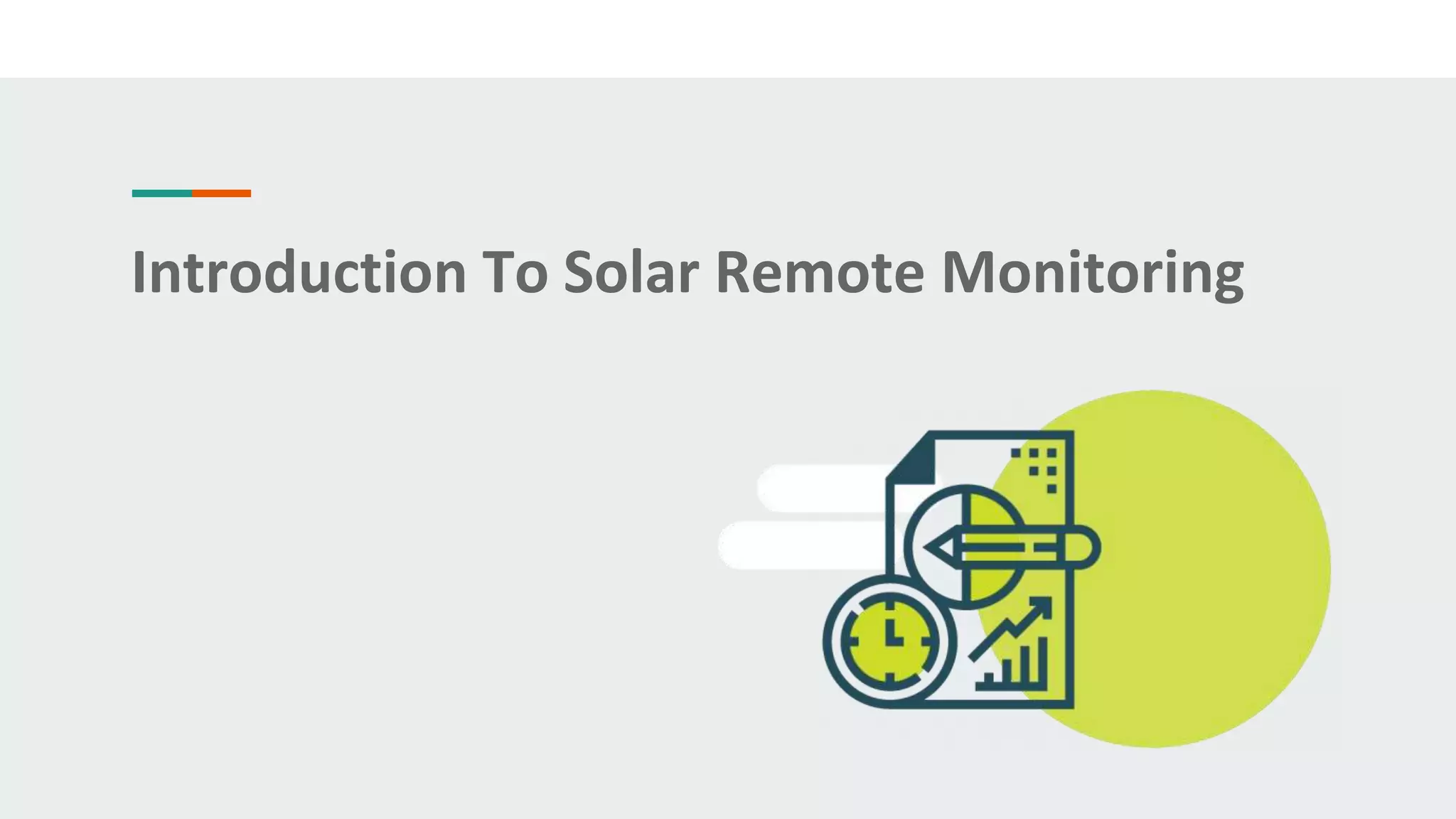 Introduction To Solar Remote Monitoring